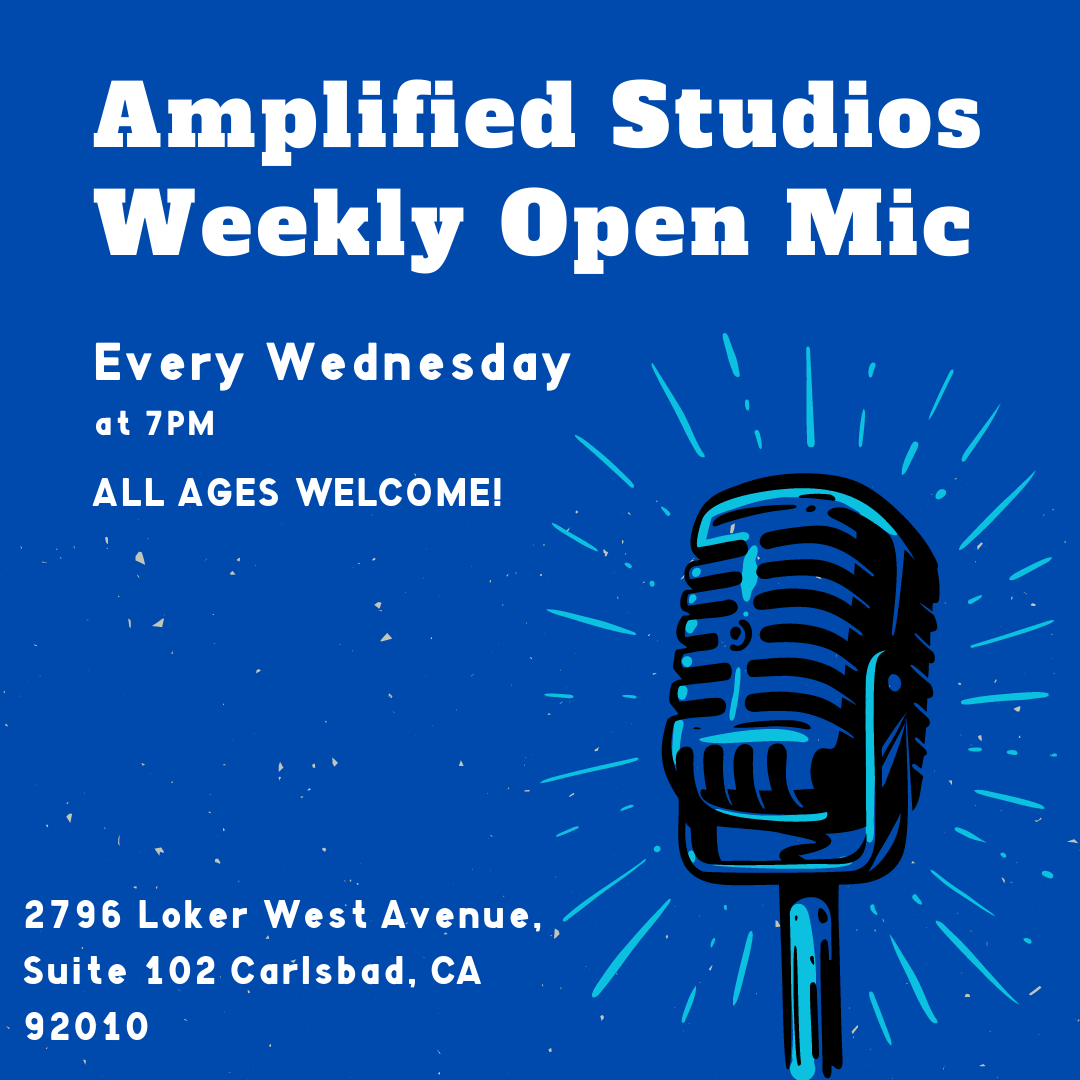 Amplified Studios Weekly Open Mic

Every Wednesday
at 7PM

ALL AGES WELCOME!

2796 Loker West Avenue, Suite 102 Carlsbad, CA 92010